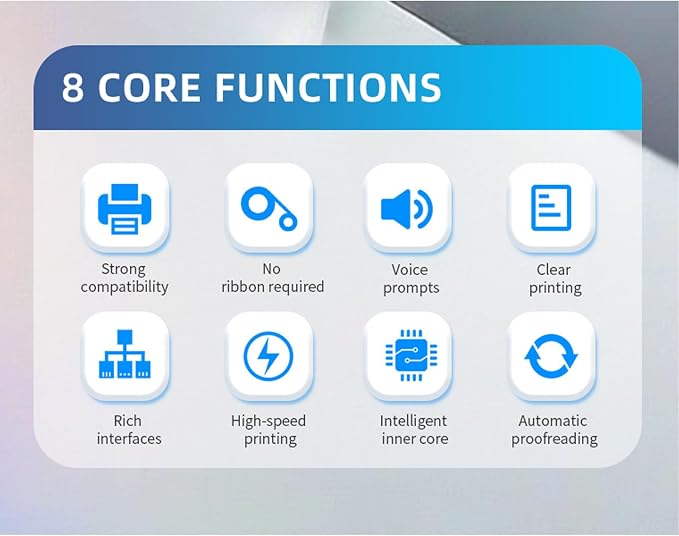 8 CORE FUNCTIONS

Strong compatibility

No ribbon required

Voice prompts

Clear printing

Rich interfaces

High-speed printing

Intelligent inner core

Automatic proofreading